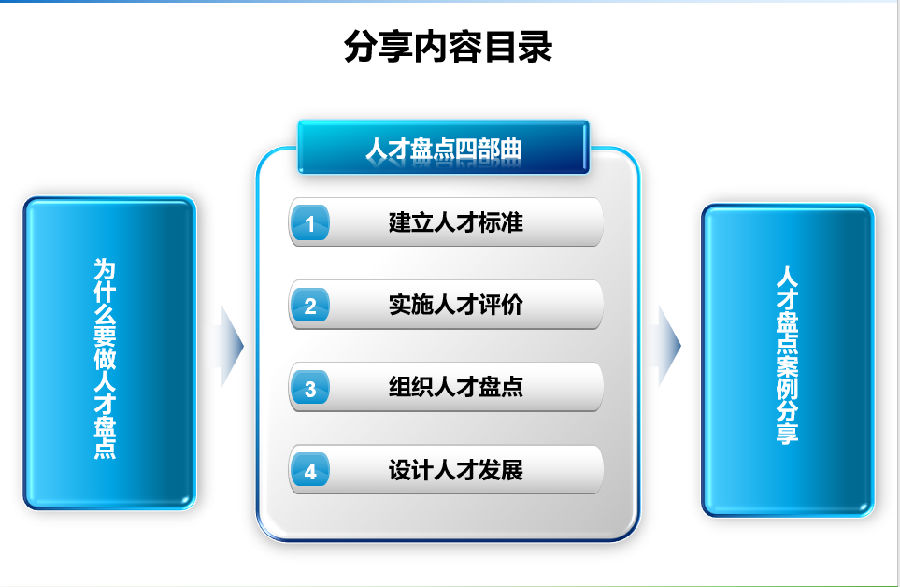 分享内容目录

为什么要做人才盘点

人才盘点四部曲

1 建立人才标准

2 实施人才评价

3 组织人才盘点

4 设计人才发展

人才盘点案例分享